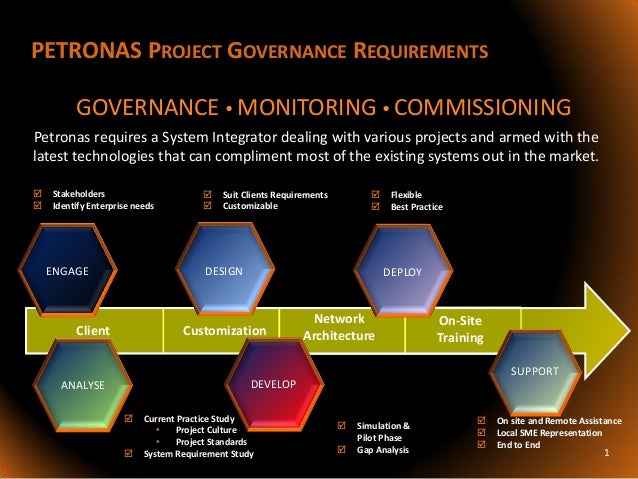 PETRONAS PROJECT GOVERNANCE REQUIREMENTS

GOVERNANCE • MONITORING • COMMISSIONING

Petronas requires a System Integrator dealing with various projects and armed with the latest technologies that can compliment most of the existing systems out in the market.

☑ Stakeholders
☑ Identify Enterprise needs

☑ Suit Clients Requirements
☑ Customizable

☑ Flexible
☑ Best Practice

ENGAGE

DESIGN

DEPLOY

Client

Customization

Network Architecture

On-Site Training

ANALYSE

DEVELOP

SUPPORT

☑ Current Practice Study
• Project Culture
• Project Standards
☑ System Requirement Study

☑ Simulation & Pilot Phase
☑ Gap Analysis

☑ On site and Remote Assistance
☑ Local SME Representation
☑ End to End

1